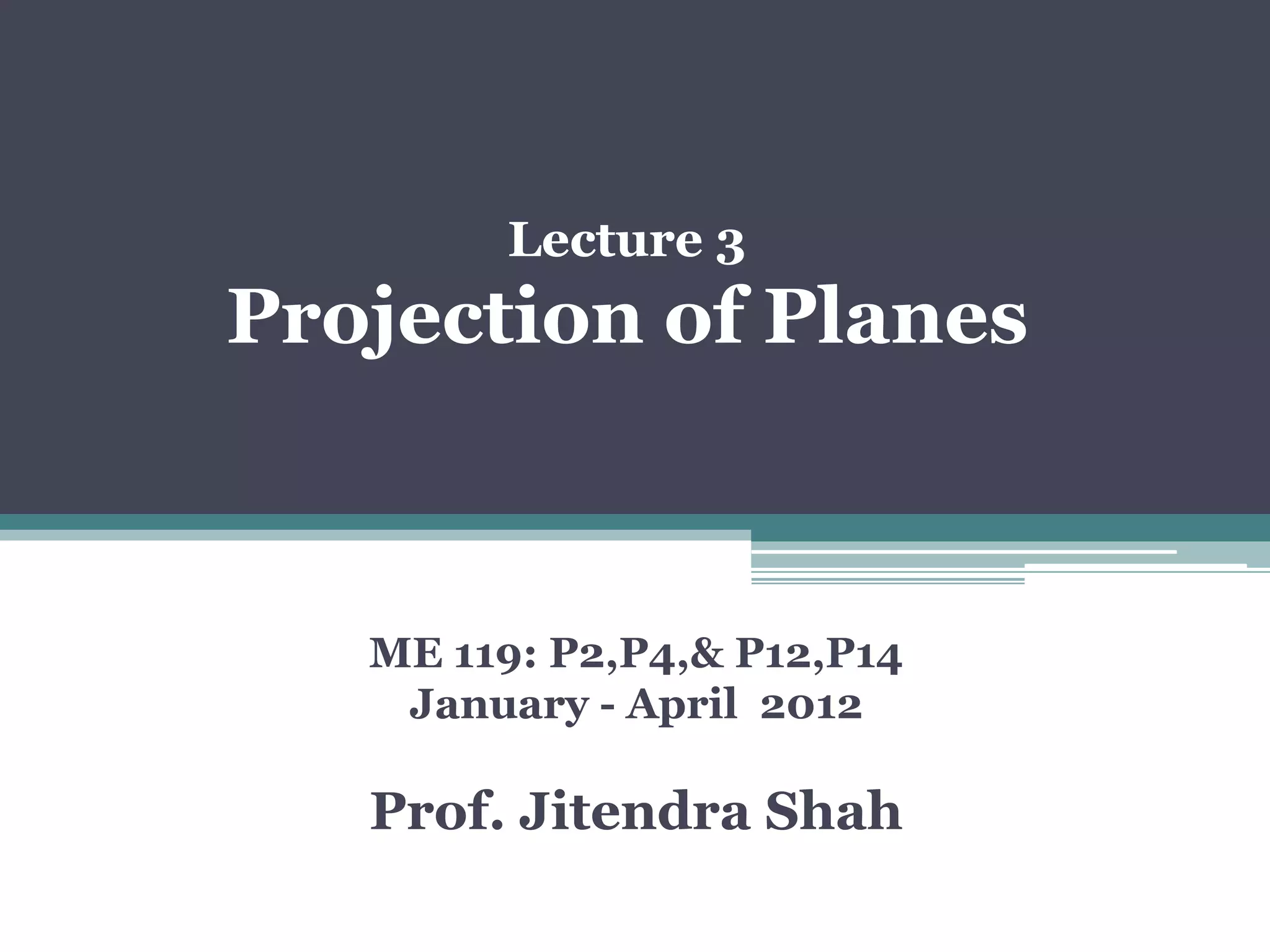 Lecture 3
Projection of Planes

ME 119: P2,P4,& P12,P14
January - April 2012

Prof. Jitendra Shah